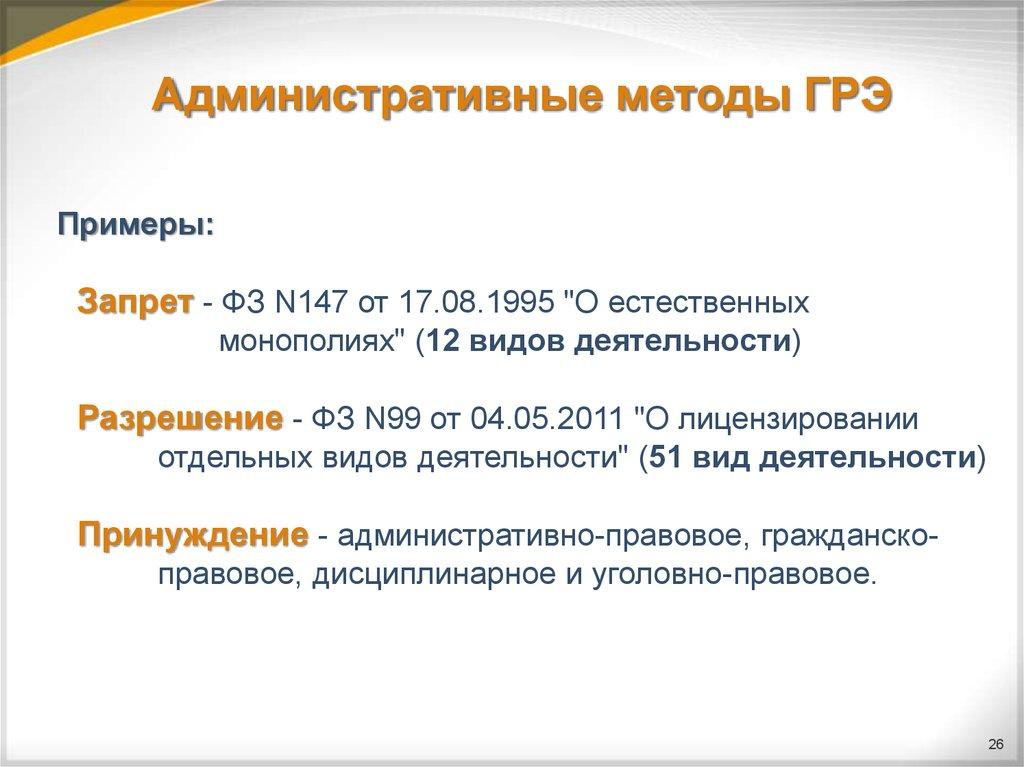 Административные методы ГРЭ

Примеры:

Запрет - ФЗ N147 от 17.08.1995 "О естественных монополиях" (12 видов деятельности)

Разрешение - ФЗ N99 от 04.05.2011 "О лицензировании отдельных видов деятельности" (51 вид деятельности)

Принуждение - административно-правовое, гражданско-правовое, дисциплинарное и уголовно-правовое.

26